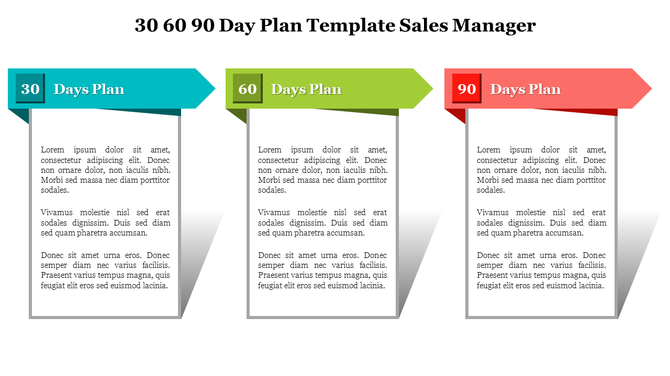 30 60 90 Day Plan Template Sales Manager

30 Days Plan

Lorem ipsum dolor sit amet, consectetur adipiscing elit. Donec non ornare dolor, non iaculis nibh. Morbi sed massa nec diam porttitor sodales.

Vivamus molestie nisl sed erat sodales dignissim. Duis sed diam sed quam pharetra accumsan.

Donec sit amet urna eros. Donec semper diam nec varius facilisis. Praesent varius tempus magna, quis feugiat elit eros sed euismod lacinia.

60 Days Plan

Lorem ipsum dolor sit amet, consectetur adipiscing elit. Donec non ornare dolor, non iaculis nibh. Morbi sed massa nec diam porttitor sodales.

Vivamus molestie nisl sed erat sodales dignissim. Duis sed diam sed quam pharetra accumsan.

Donec sit amet urna eros. Donec semper diam nec varius facilisis. Praesent varius tempus magna, quis feugiat elit eros sed euismod lacinia.

90 Days Plan

Lorem ipsum dolor sit amet, consectetur adipiscing elit. Donec non ornare dolor, non iaculis nibh. Morbi sed massa nec diam porttitor sodales.

Vivamus molestie nisl sed erat sodales dignissim. Duis sed diam sed quam pharetra accumsan.

Donec sit amet urna eros. Donec semper diam nec varius facilisis. Praesent varius tempus magna, quis feugiat elit eros sed euismod lacinia.